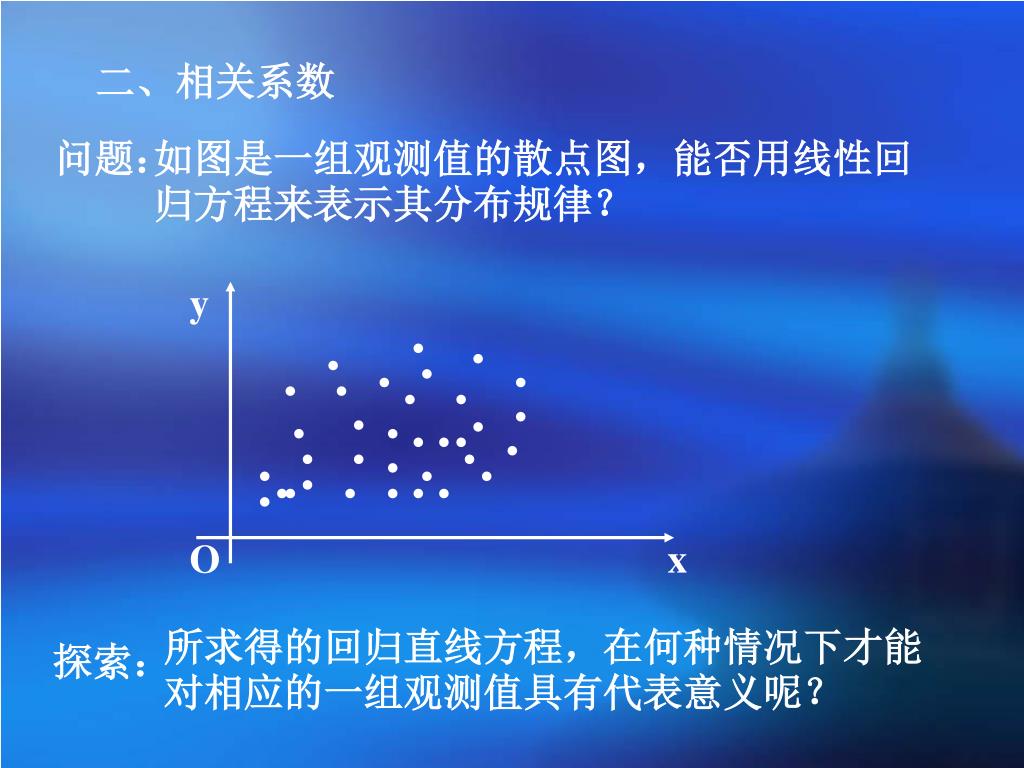 二、相关系数

问题:如图是一组观测值的散点图，能否用线性回归方程来表示其分布规律?

y

O

x

探索:所求得的回归直线方程，在何种情况下才能对相应的一组观测值具有代表意义呢?